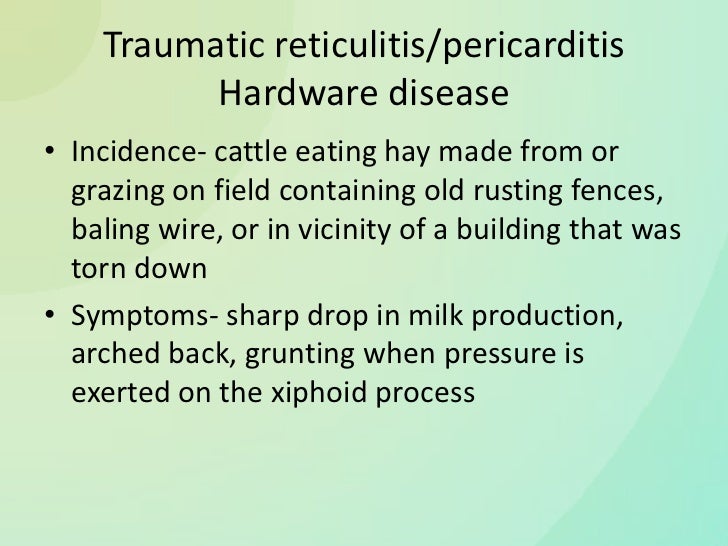 Traumatic reticulitis/pericarditis
Hardware disease

• Incidence- cattle eating hay made from or grazing on field containing old rusting fences, baling wire, or in vicinity of a building that was torn down

• Symptoms- sharp drop in milk production, arched back, grunting when pressure is exerted on the xiphoid process